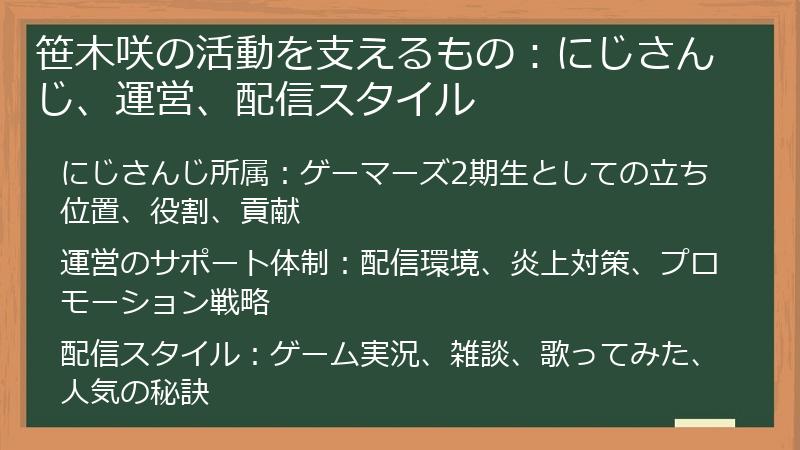 笹木咲の活動を支えるもの：にじさんじ、運営、配信スタイル

にじさんじ所属：ゲーマーズ2期生としての立ち位置、役割、貢献

運営のサポート体制：配信環境、炎上対策、プロモーション戦略

配信スタイル：ゲーム実況、雑談、歌ってみた、人気の秘訣